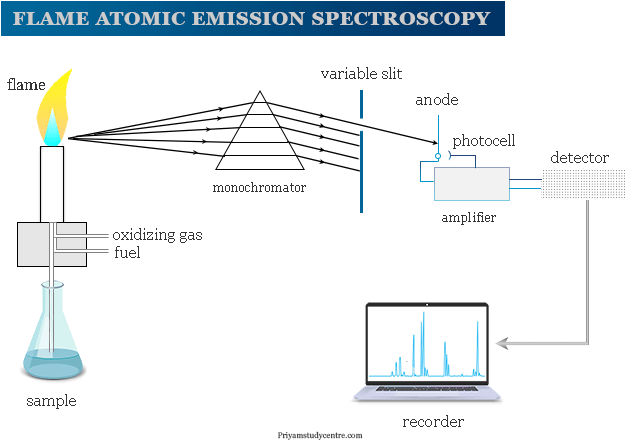 FLAME ATOMIC EMISSION SPECTROSCOPY

flame

variable slit

anode

photocell

detector

monochromator

amplifier

oxidizing gas

fuel

sample

recorder

Priyamstudycentre.com